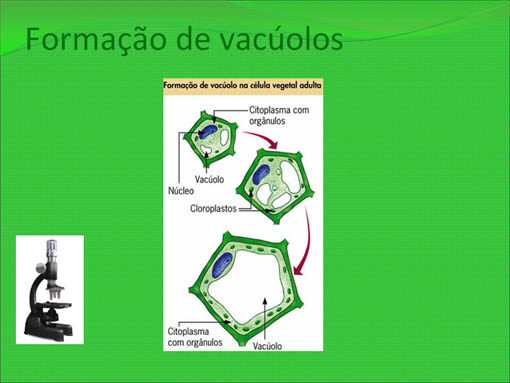 Formação de vacúolos

Formação de vacúolo na célula vegetal adulta

Citoplasma com orgânulos

Vacúolo

Núcleo

Cloroplastos

Citoplasma com orgânulos

Vacúolo